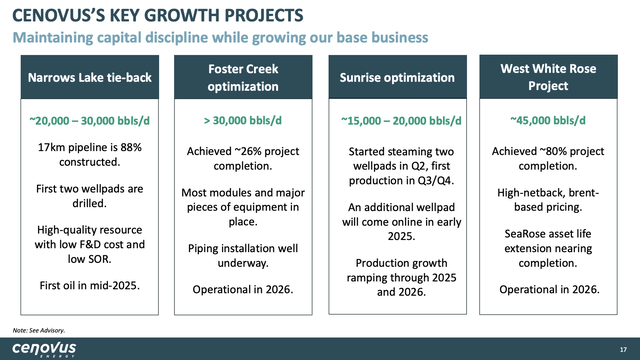 CENOVUS'S KEY GROWTH PROJECTS
Maintaining capital discipline while growing our base business

Narrows Lake tie-back

~20,000 – 30,000 bbls/d

17km pipeline is 88% constructed.

First two wellpads are drilled.

High-quality resource with low F&D cost and low SOR.

First oil in mid-2025.

Foster Creek optimization

> 30,000 bbls/d

Achieved ~26% project completion.

Most modules and major pieces of equipment in place.

Piping installation well underway.

Operational in 2026.

Sunrise optimization

~15,000 – 20,000 bbls/d

Started steaming two wellpads in Q2, first production in Q3/Q4.

An additional wellpad will come online in early 2025.

Production growth ramping through 2025 and 2026.

West White Rose Project

~45,000 bbls/d

Achieved ~80% project completion.

High-netback, brent-based pricing.

SeaRose asset life extension nearing completion.

Operational in 2026.

Note: See Advisory.

cenovus ENERGY

17